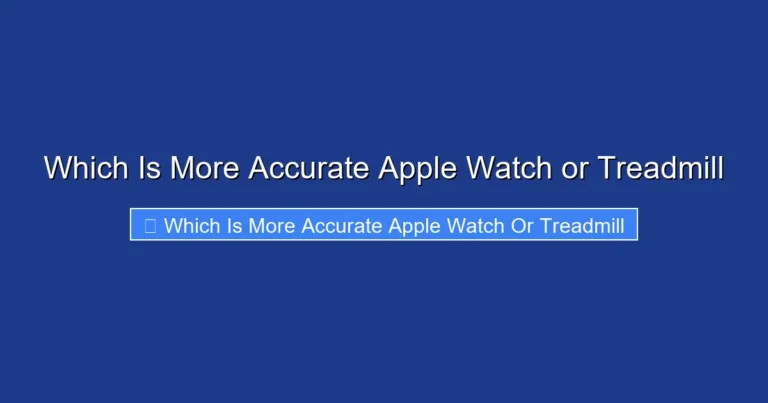 Which Is More Accurate Apple Watch or Treadmill

Which Is More Accurate Apple Watch Or Treadmill